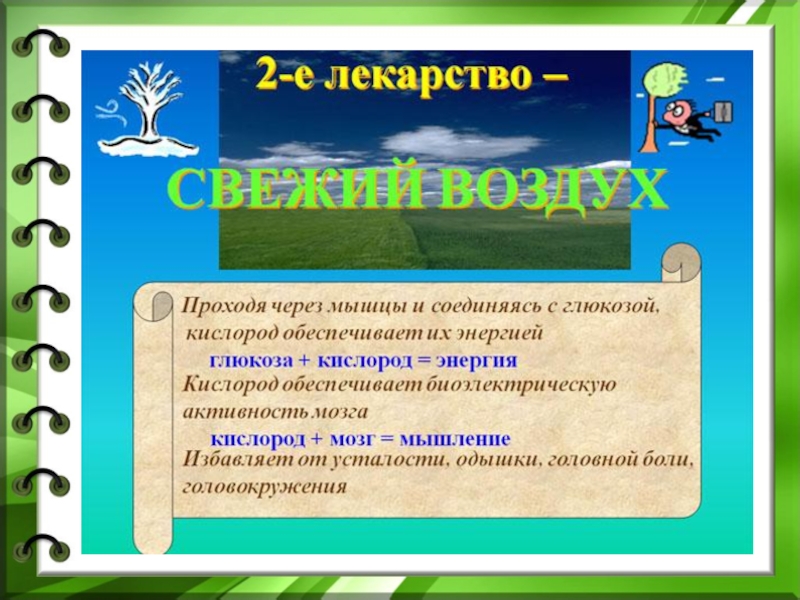 2-е лекарство –

СВЕЖИЙ ВОЗДУХ

Проходя через мышцы и соединяясь с глюкозой, кислород обеспечивает их энергией

глюкоза + кислород = энергия

Кислород обеспечивает биоэлектрическую активность мозга

кислород + мозг = мышление

Избавляет от усталости, одышки, головной боли, головокружения